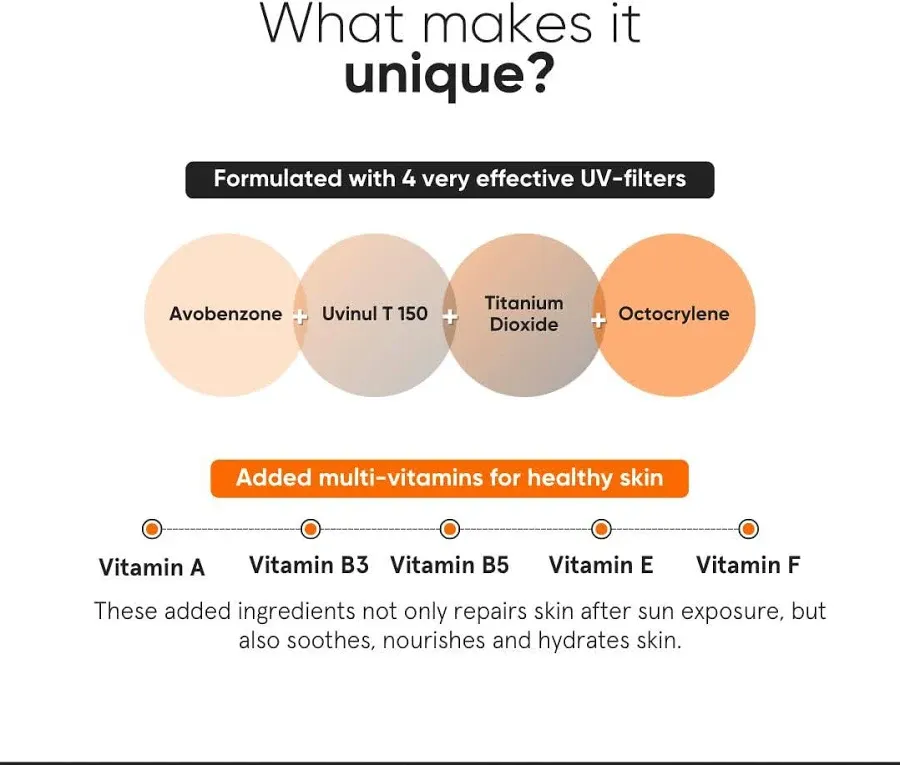 What makes it
unique?

Formulated with 4 very effective UV-filters

Avobenzone + Uvinul T 150 + Titanium Dioxide + Octocrylene

Added multi-vitamins for healthy skin

Vitamin A Vitamin B3 Vitamin B5 Vitamin E Vitamin F

These added ingredients not only repairs skin after sun exposure, but also soothes, nourishes and hydrates skin.